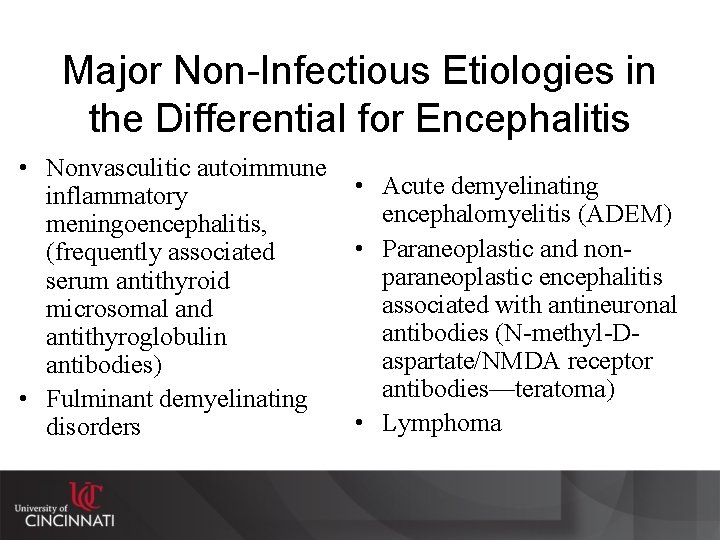 Major Non-Infectious Etiologies in the Differential for Encephalitis

• Nonvasculitic autoimmune inflammatory meningoencephalitis, (frequently associated serum antithyroid microsomal and antithyroglobulin antibodies)
• Fulminant demyelinating disorders

• Acute demyelinating encephalomyelitis (ADEM)
• Paraneoplastic and non-paraneoplastic encephalitis associated with antineuronal antibodies (N-methyl-D-aspartate/NMDA receptor antibodies—teratoma)
• Lymphoma

UC
University of CINCINNATI